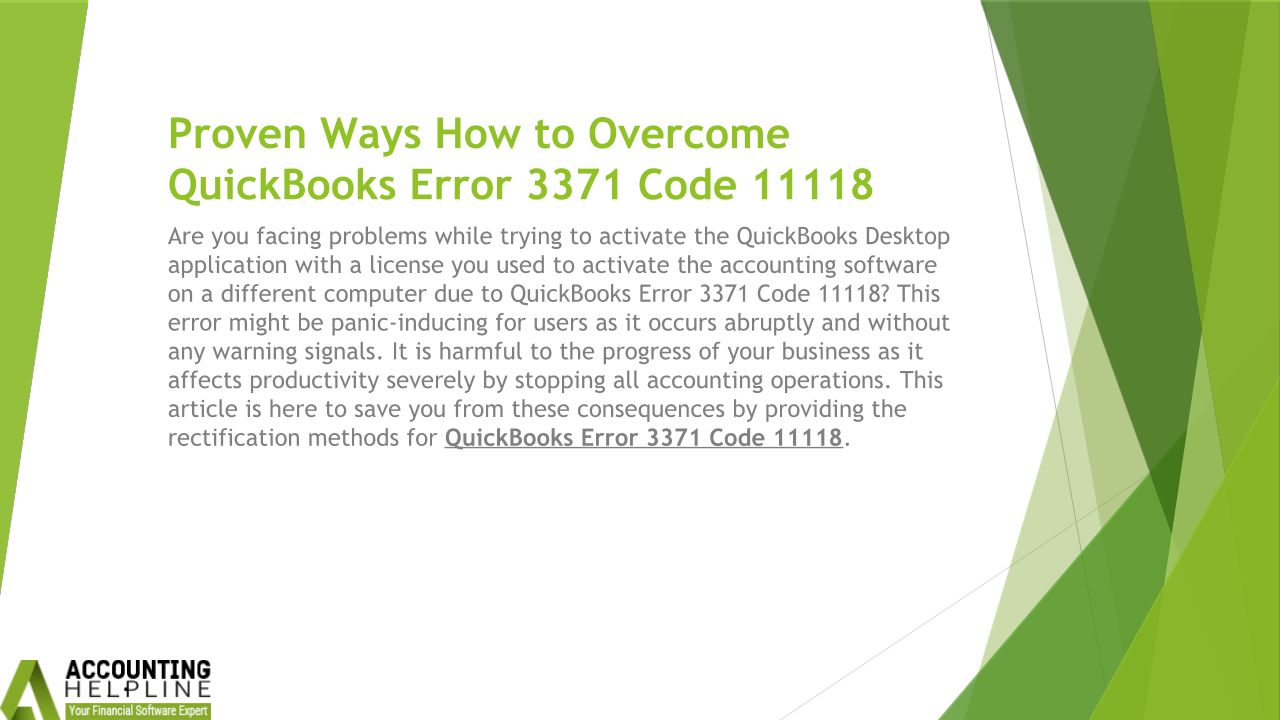 Proven Ways How to Overcome QuickBooks Error 3371 Code 11118

Are you facing problems while trying to activate the QuickBooks Desktop application with a license you used to activate the accounting software on a different computer due to QuickBooks Error 3371 Code 11118? This error might be panic-inducing for users as it occurs abruptly and without any warning signals. It is harmful to the progress of your business as it affects productivity severely by stopping all accounting operations. This article is here to save you from these consequences by providing the rectification methods for QuickBooks Error 3371 Code 11118.

ACCOUNTING HELPLINE
Your Financial Software Expert